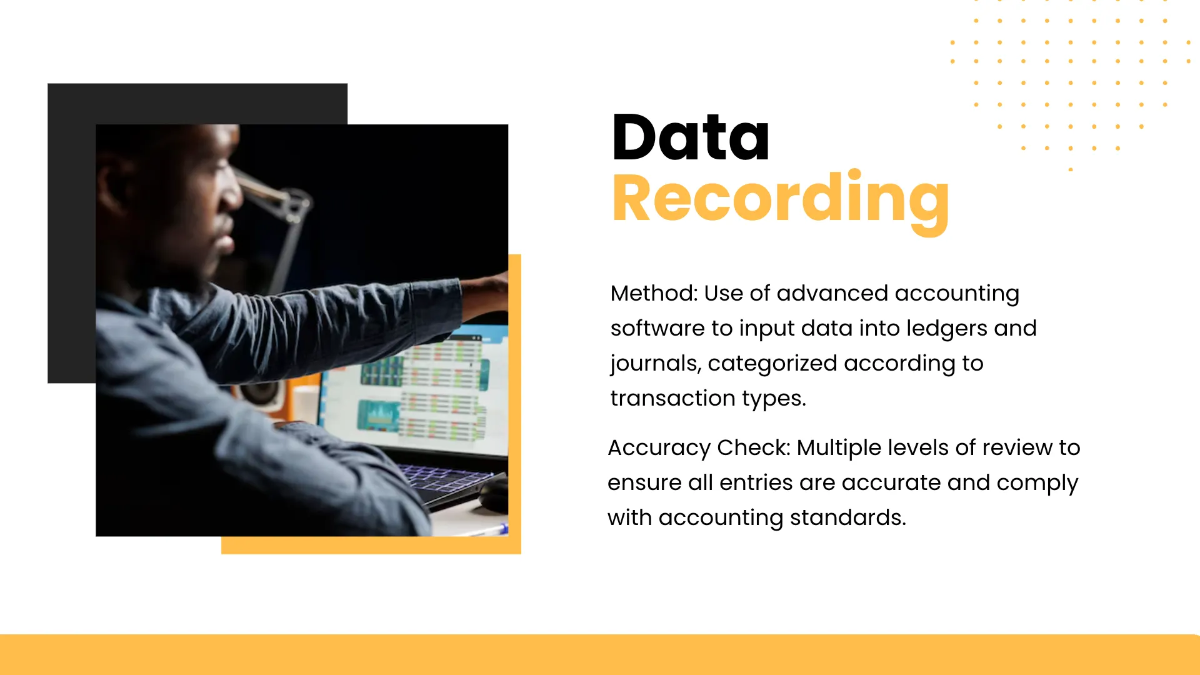 Data
Recording

Method: Use of advanced accounting software to input data into ledgers and journals, categorized according to transaction types.

Accuracy Check: Multiple levels of review to ensure all entries are accurate and comply with accounting standards.